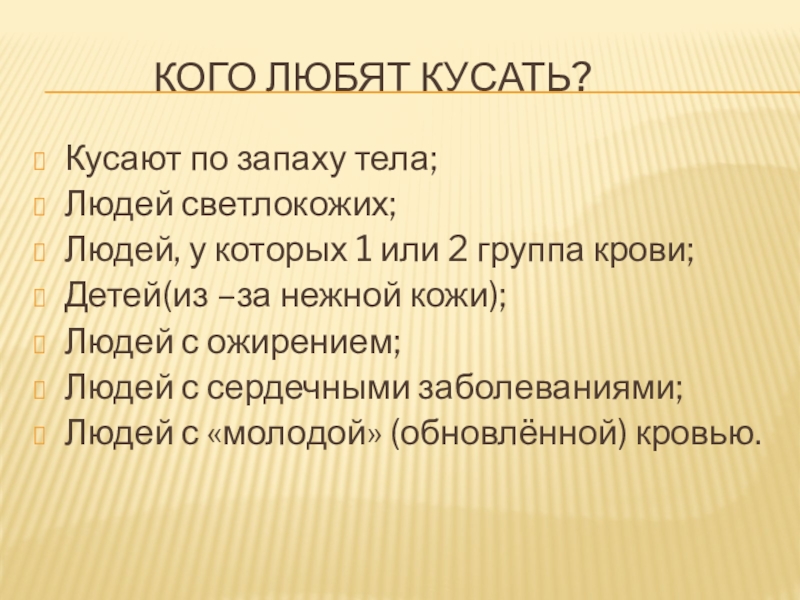 КОГО ЛЮБЯТ КУСАТЬ?

Кусают по запаху тела;
Людей светлокожих;
Людей, у которых 1 или 2 группа крови;
Детей(из –за нежной кожи);
Людей с ожирением;
Людей с сердечными заболеваниями;
Людей с «молодой» (обновлённой) кровью.